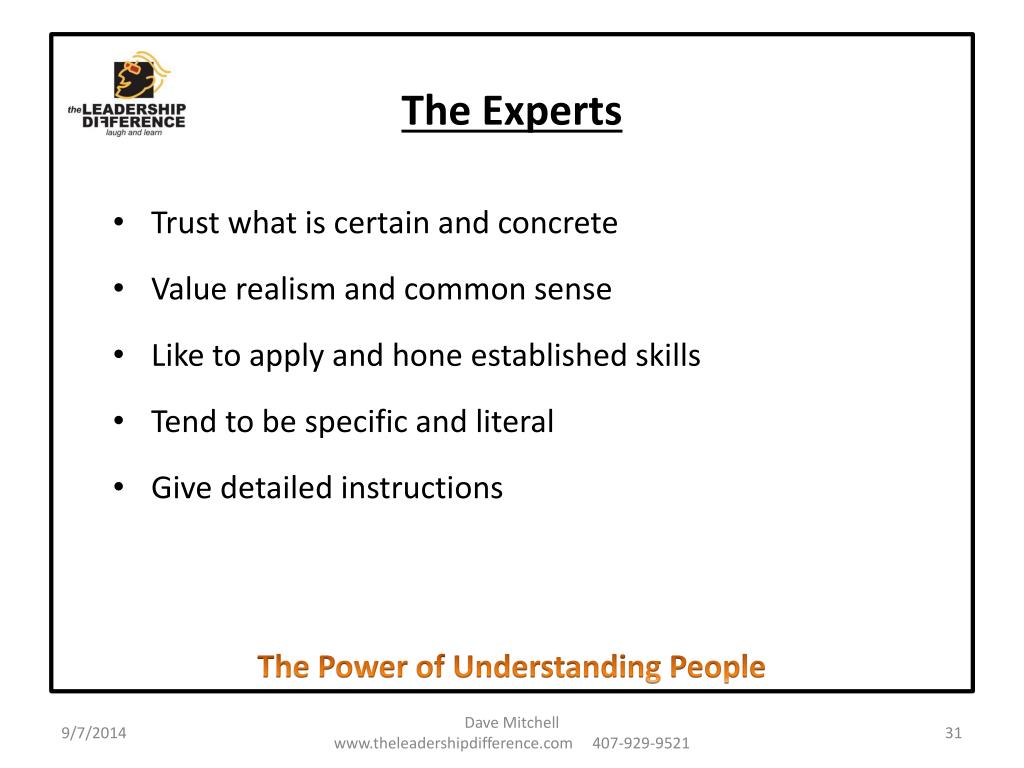 the LEADERSHIP DIFFERENCE
laugh and learn

The Experts

• Trust what is certain and concrete
• Value realism and common sense
• Like to apply and hone established skills
• Tend to be specific and literal
• Give detailed instructions

The Power of Understanding People

9/7/2014

Dave Mitchell
www.theleadershipdifference.com 407-929-9521

31